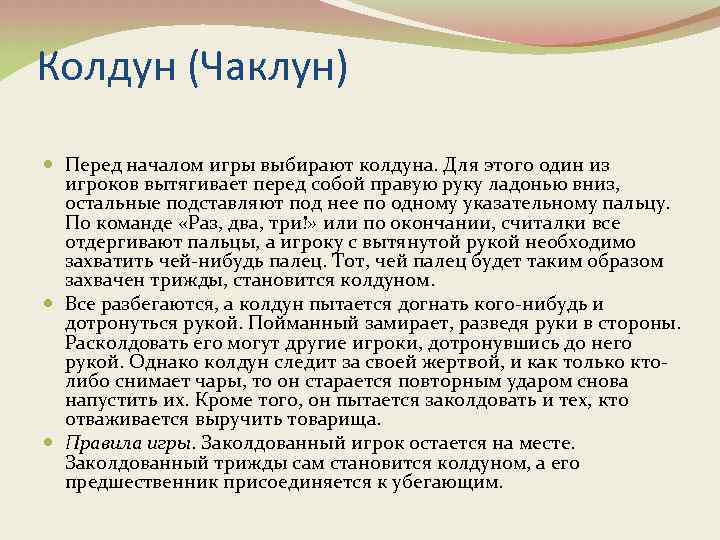 Колдун (Чаклун)

Перед началом игры выбирают колдуна. Для этого один из игроков вытягивает перед собой правую руку ладонью вниз, остальные подставляют под нее по одному указательному пальцу. По команде «Раз, два, три!» или по окончании, считалки все отдергивают пальцы, а игроку с вытянутой рукой необходимо захватить чей-нибудь палец. Тот, чей палец будет таким образом захвачен трижды, становится колдуном.

Все разбегаются, а колдун пытается догнать кого-нибудь и дотронуться рукой. Пойманный замирает, разведя руки в стороны. Расколдовать его могут другие игроки, дотронувшись до него рукой. Однако колдун следит за своей жертвой, и как только кто-либо снимает чары, то он старается повторным ударом снова напустить их. Кроме того, он пытается заколдовать и тех, кто отваживается выручить товарища.

Правила игры. Заколдованный игрок остается на месте. Заколдованный трижды сам становится колдуном, а его предшественник присоединяется к убегающим.